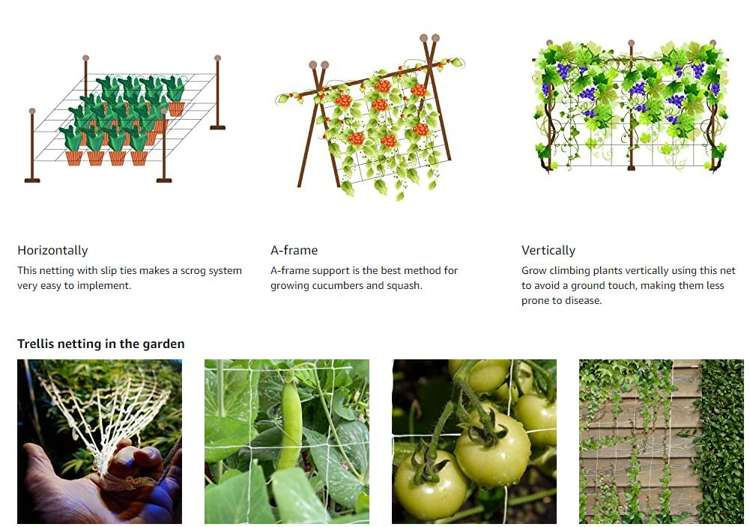 Horizontally
This netting with slip ties makes a scrog system very easy to implement.

A-frame
A-frame support is the best method for growing cucumbers and squash.

Vertically
Grow climbing plants vertically using this net to avoid a ground touch, making them less prone to disease.

Trellis netting in the garden